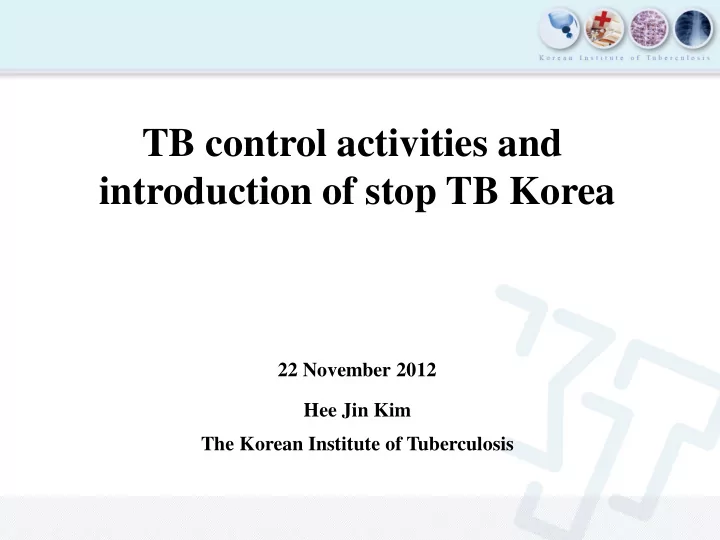 Korean Institute of Tuberculosis

TB control activities and introduction of stop TB Korea

22 November 2012

Hee Jin Kim

The Korean Institute of Tuberculosis